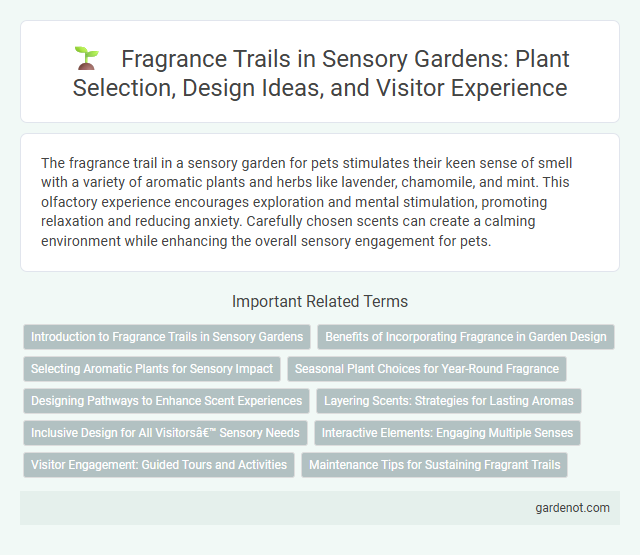 Fragrance Trails in Sensory Gardens: Plant Selection, Design Ideas, and Visitor Experience

The fragrance trail in a sensory garden for pets stimulates their keen sense of smell with a variety of aromatic plants and herbs like lavender, chamomile, and mint. This olfactory experience encourages exploration and mental stimulation, promoting relaxation and reducing anxiety. Carefully chosen scents can create a calming environment while enhancing the overall sensory engagement for pets.

Important Related Terms

Introduction to Fragrance Trails in Sensory Gardens

Benefits of Incorporating Fragrance in Garden Design

Selecting Aromatic Plants for Sensory Impact

Seasonal Plant Choices for Year-Round Fragrance

Designing Pathways to Enhance Scent Experiences

Layering Scents: Strategies for Lasting Aromas

Inclusive Design for All Visitorsâ€™ Sensory Needs

Interactive Elements: Engaging Multiple Senses

Visitor Engagement: Guided Tours and Activities

Maintenance Tips for Sustaining Fragrant Trails

gardenot.com